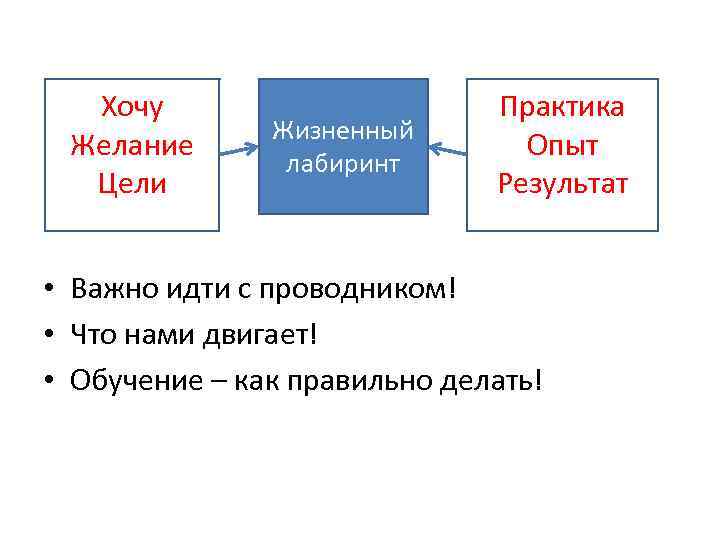 Хочу
Желание
Цели

Жизненный лабиринт

Практика
Опыт
Результат

• Важно идти с проводником!
• Что нами двигает!
• Обучение – как правильно делать!